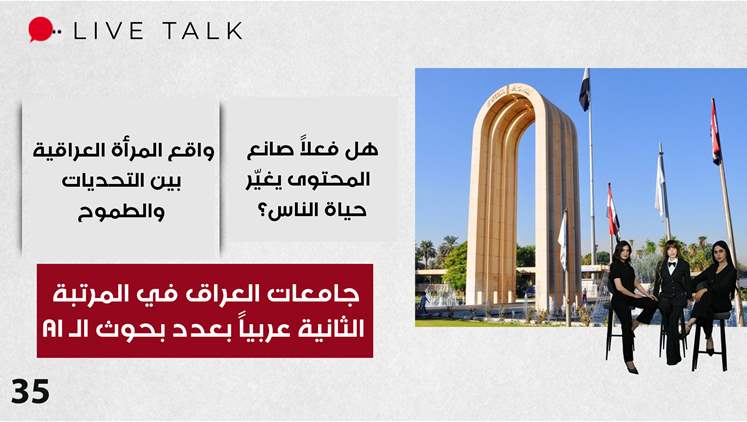 LIVE TALK

هل فعلاً صانع المحتوى يغيّر حياة الناس؟

واقع المرأة العراقية بين التحديات والطموح

جامعات العراق في المرتبة الثانية عربياً بعدد بحوث الـ AI

35